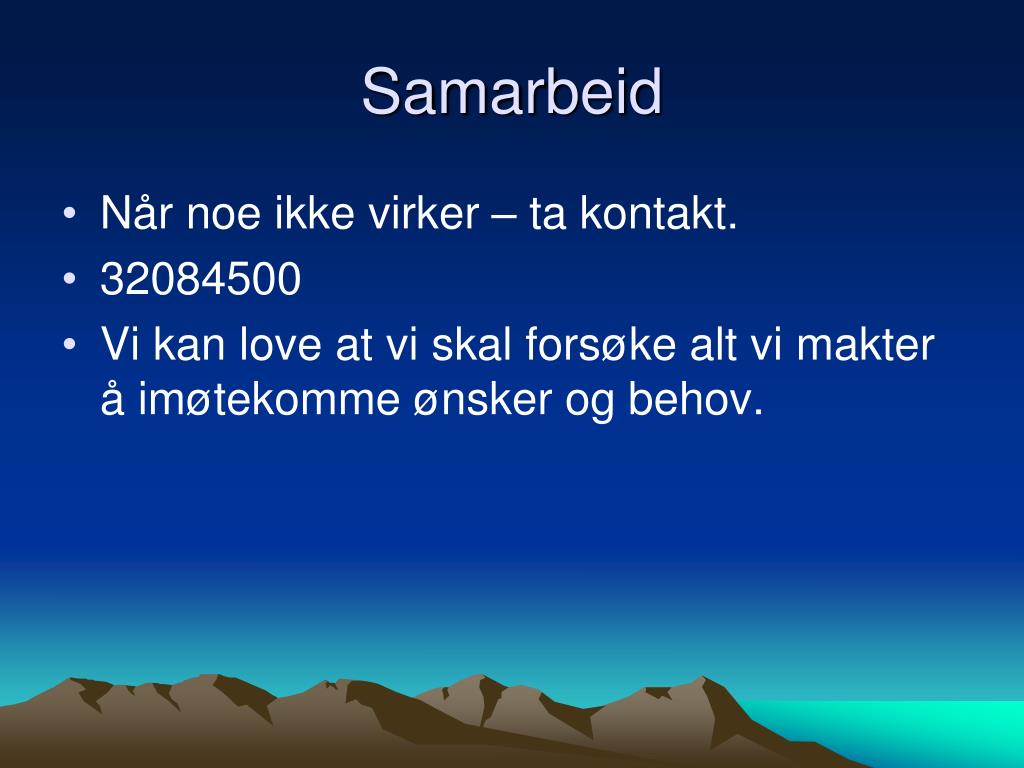 Samarbeid

• Når noe ikke virker – ta kontakt.
• 32084500
• Vi kan love at vi skal forsøke alt vi makter å imøtekomme ønsker og behov.